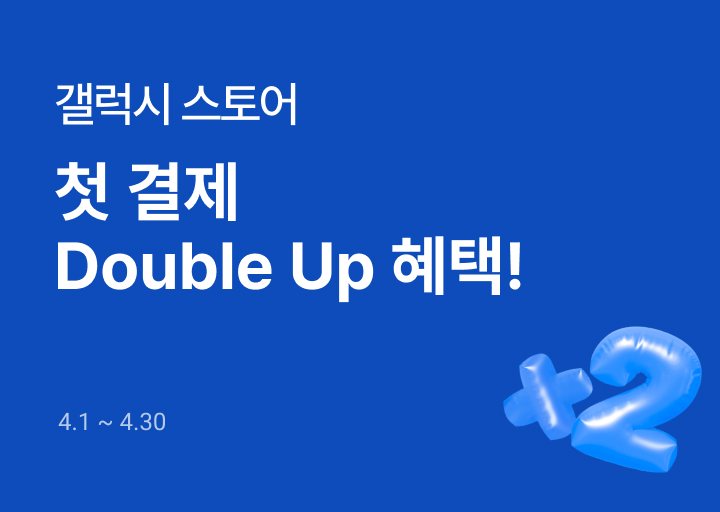 갤럭시 스토어

첫 결제
Double Up 혜택!

4.1 ~ 4.30

+2